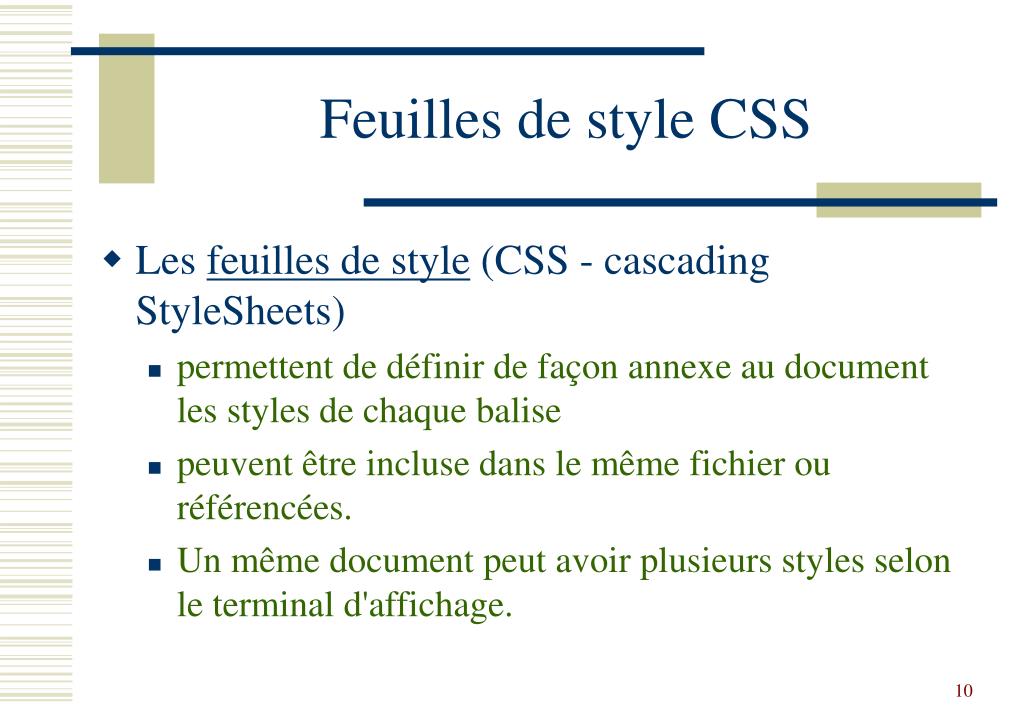 Feuilles de style CSS

Les feuilles de style (CSS - cascading StyleSheets)

permettent de définir de façon annexe au document les styles de chaque balise

peuvent être incluse dans le même fichier ou référencées.

Un même document peut avoir plusieurs styles selon le terminal d'affichage.

10